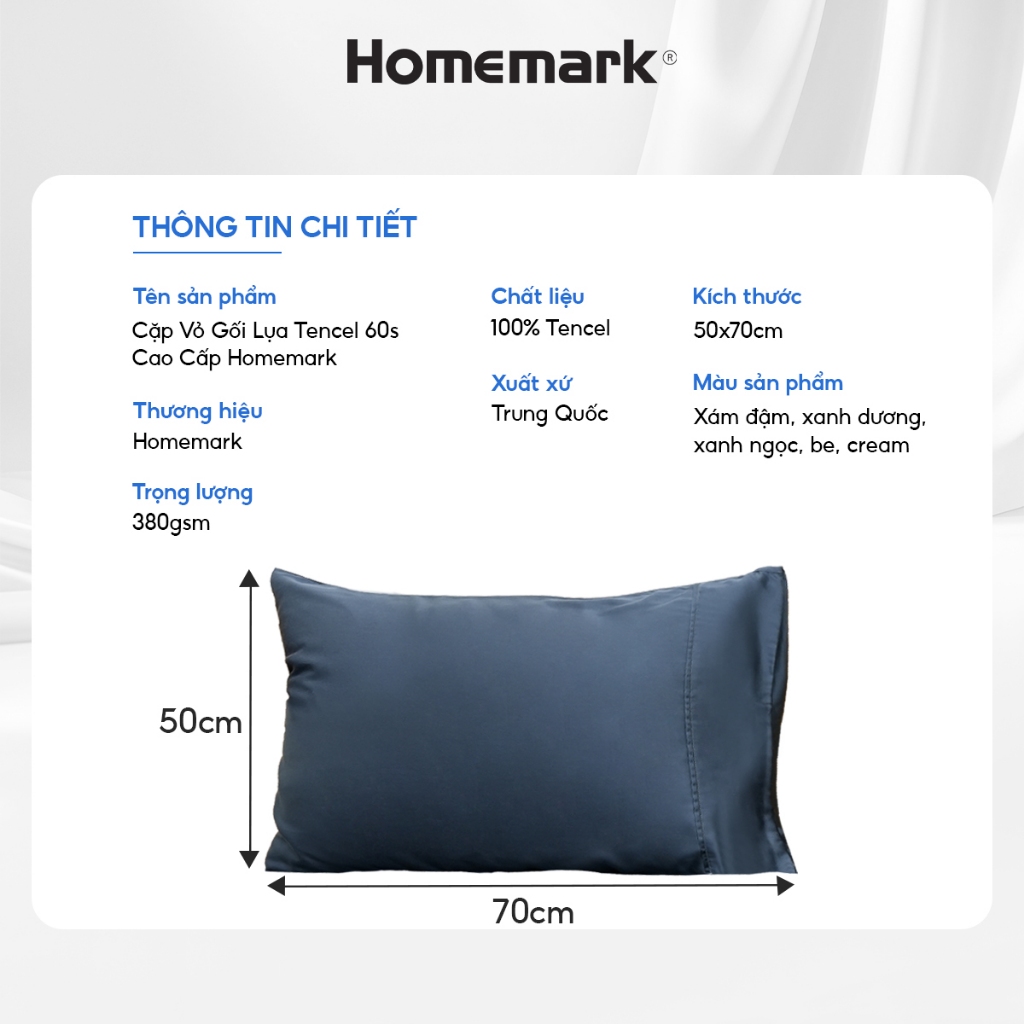 Homemark®

THÔNG TIN CHI TIẾT

Tên sản phẩm
Cặp Vỏ Gối Lụa Tencel 60s Cao Cấp Homemark

Thương hiệu
Homemark

Trọng lượng
380gsm

Chất liệu
100% Tencel

Xuất xứ
Trung Quốc

Kích thước
50x70cm

Màu sản phẩm
Xám đậm, xanh dương, xanh ngọc, be, cream

50cm

70cm